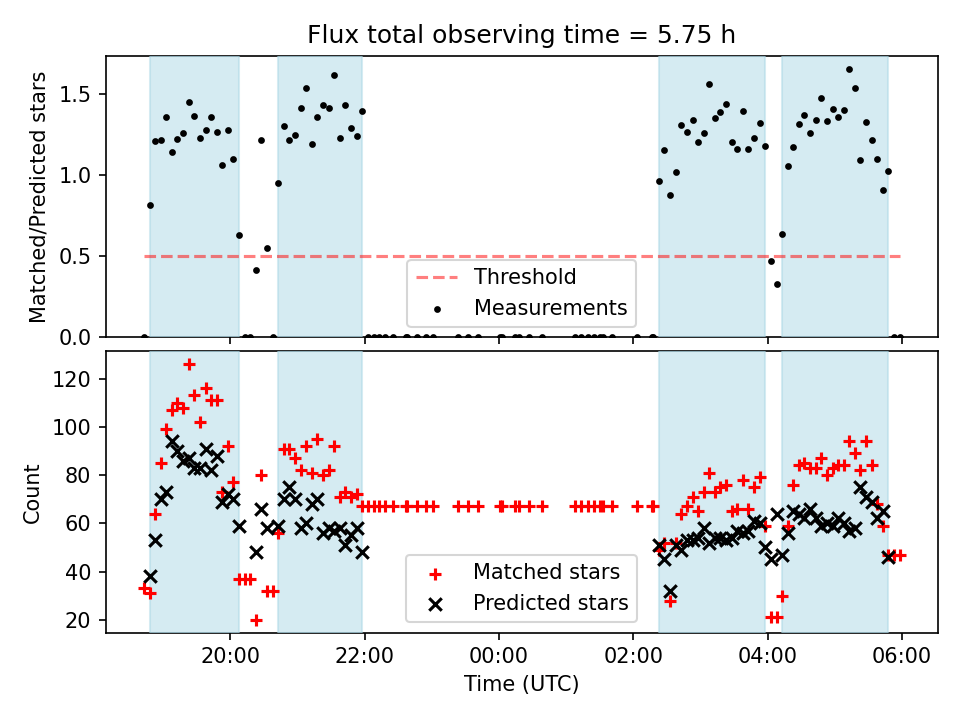 Flux total observing time = 5.75 h

Matched/Predicted stars

1.5
1.0
0.5
0.0

Threshold
Measurements

Count

120
100
80
60
40
20

Matched stars
Predicted stars

20:00
22:00
00:00
02:00
04:00
06:00

Time (UTC)